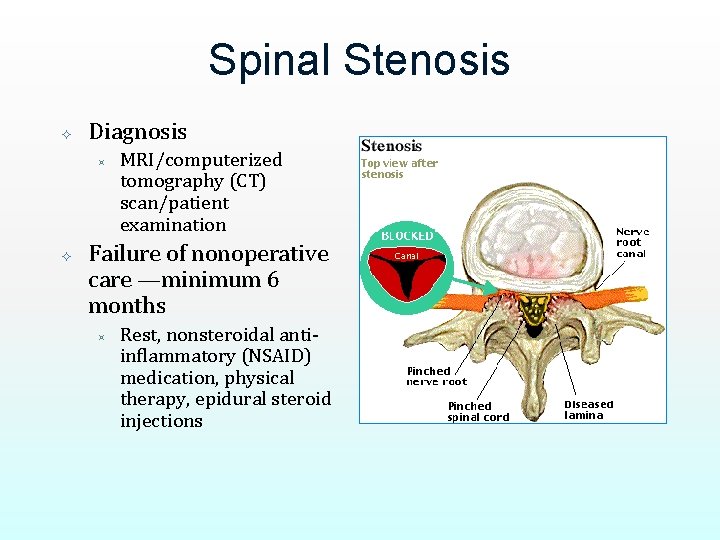 Spinal Stenosis

Diagnosis

MRI/computerized tomography (CT) scan/patient examination

Failure of nonoperative care —minimum 6 months

Rest, nonsteroidal anti-inflammatory (NSAID) medication, physical therapy, epidural steroid injections

Stenosis
Top view after stenosis

BLOCKED
Canal

Nerve root canal

Pinched nerve root

Pinched spinal cord

Diseased lamina